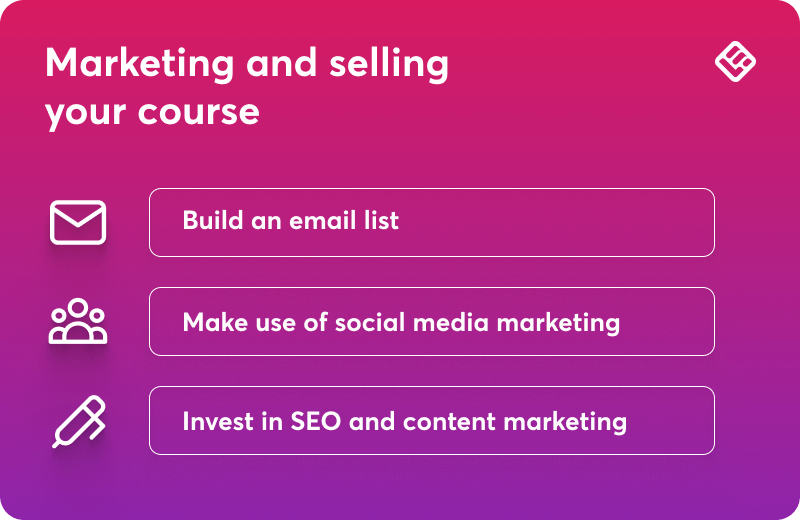 Marketing and selling your course

Build an email list

Make use of social media marketing

Invest in SEO and content marketing